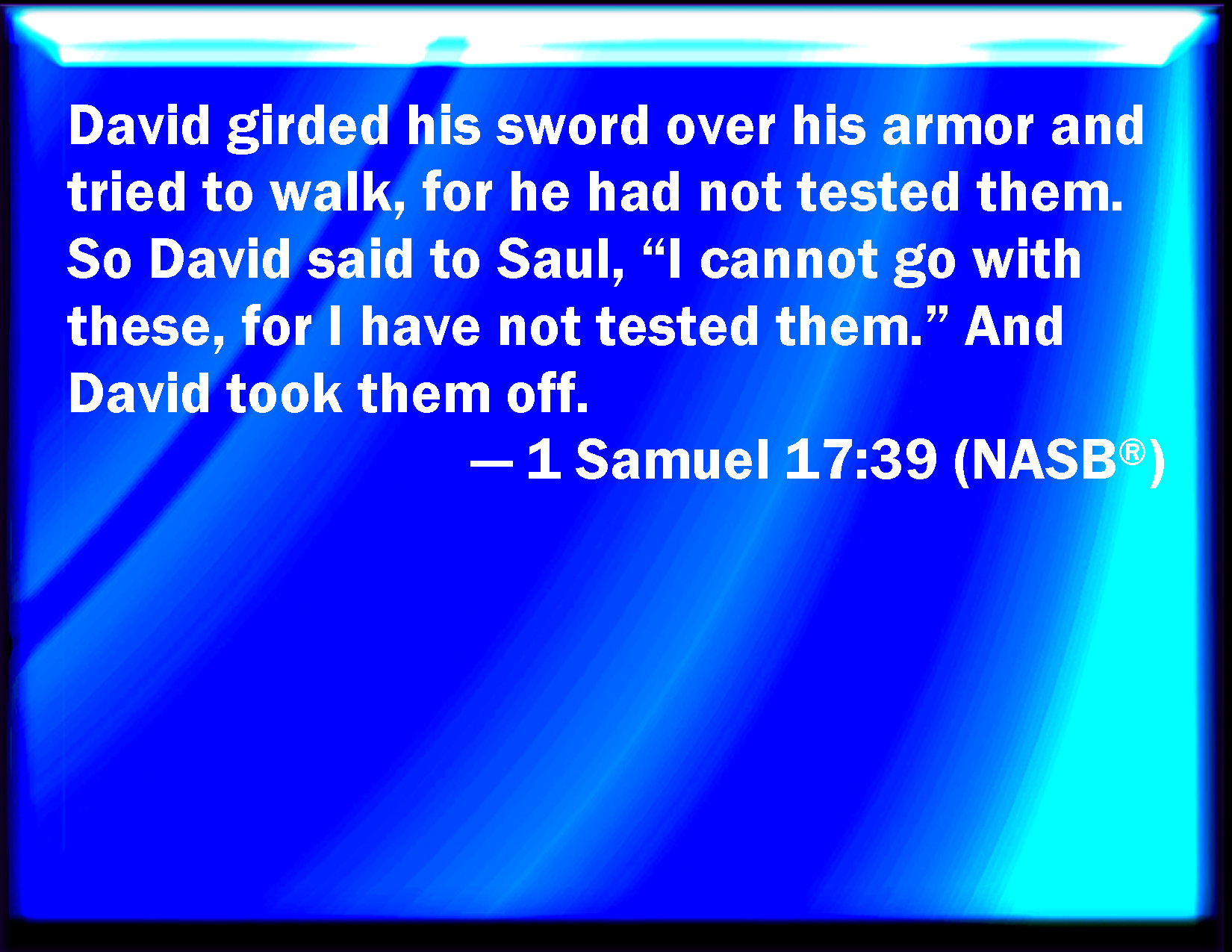 David girded his sword over his armor and tried to walk, for he had not tested them. So David said to Saul, “I cannot go with these, for I have not tested them.” And David took them off.

— 1 Samuel 17:39 (NASB®)